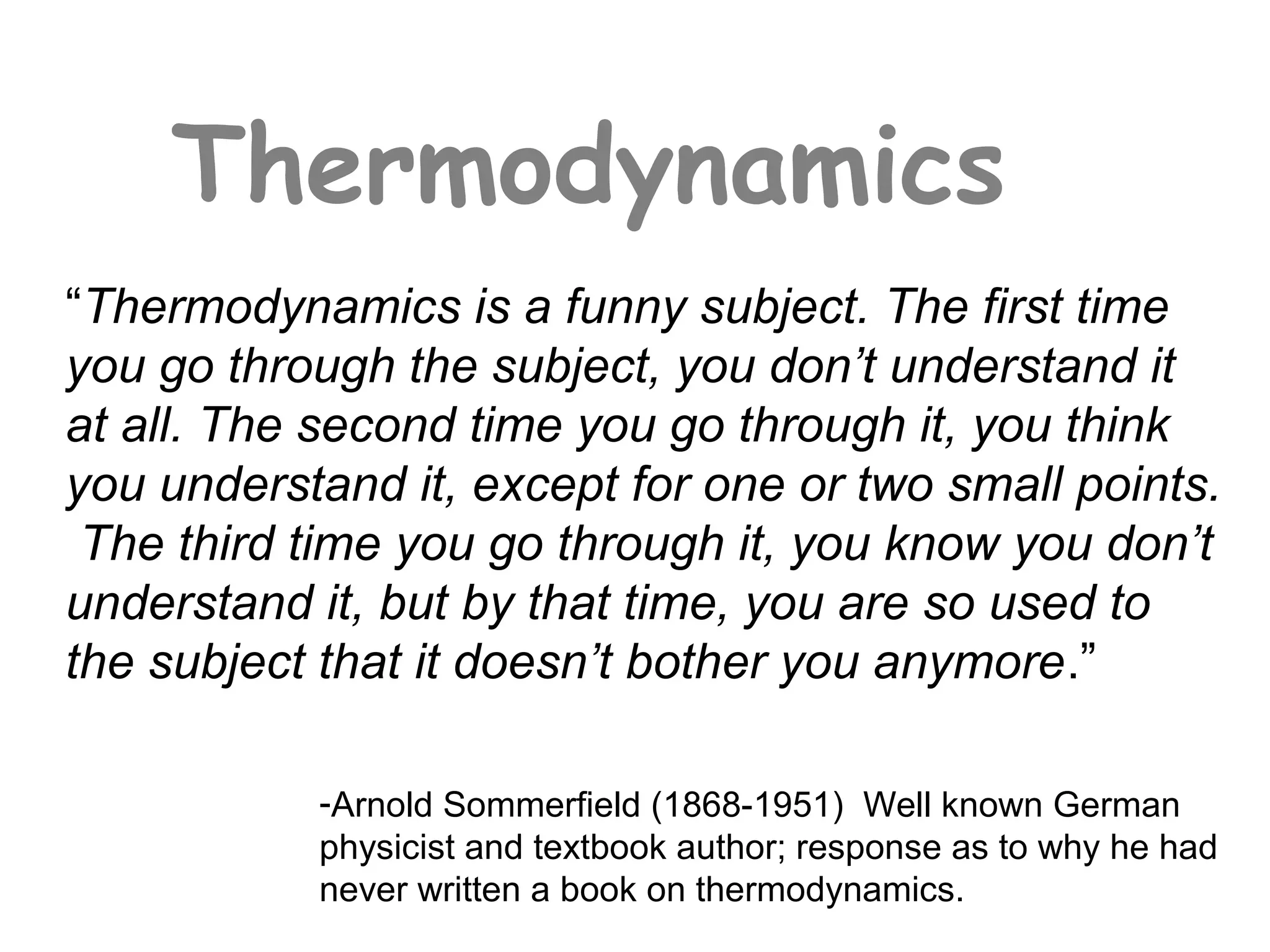 Thermodynamics

“Thermodynamics is a funny subject. The first time you go through the subject, you don’t understand it at all. The second time you go through it, you think you understand it, except for one or two small points. The third time you go through it, you know you don’t understand it, but by that time, you are so used to the subject that it doesn’t bother you anymore.”

-Arnold Sommerfield (1868-1951) Well known German physicist and textbook author; response as to why he had never written a book on thermodynamics.